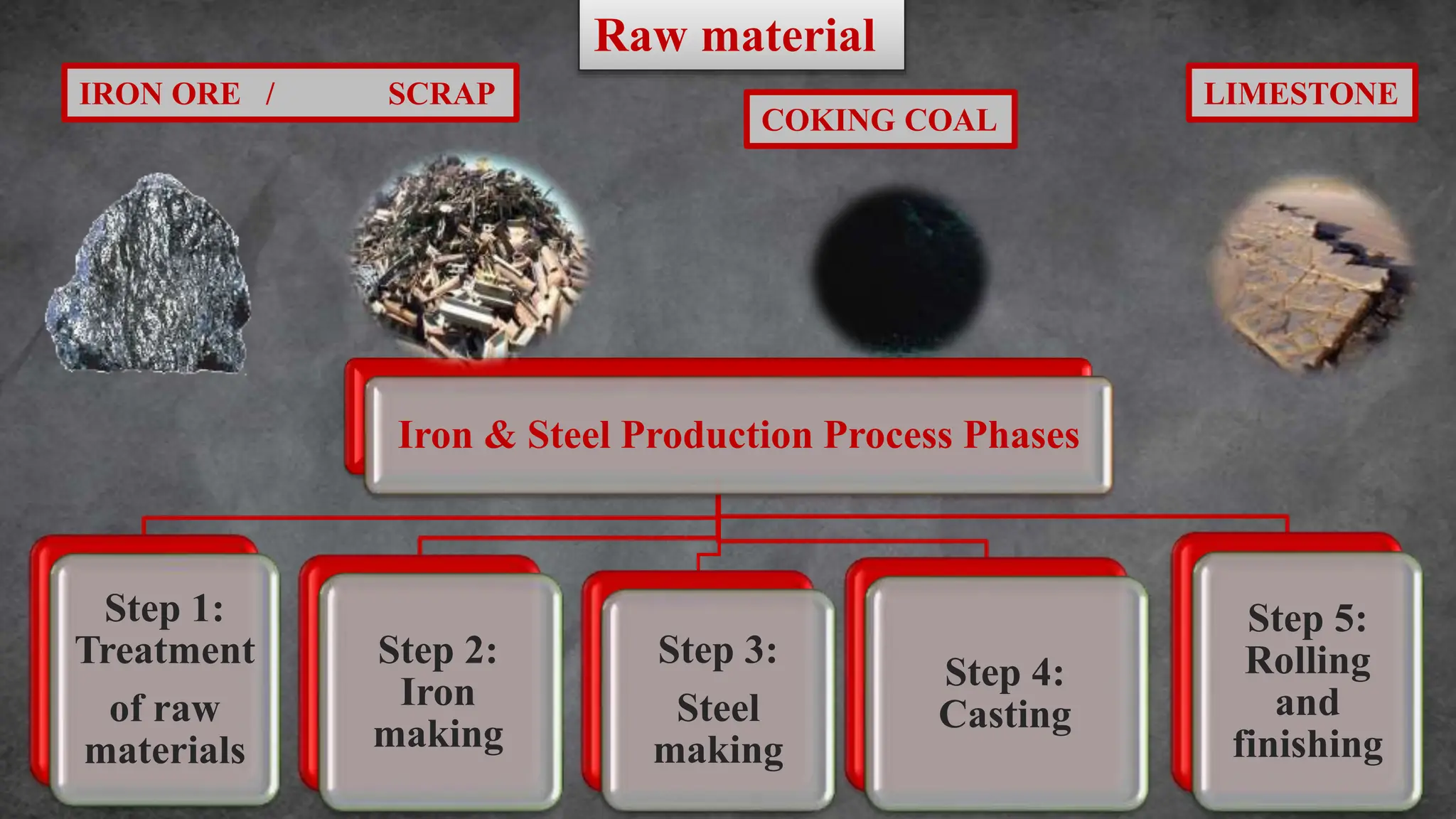 Raw material

IRON ORE / SCRAP

COKING COAL

LIMESTONE

Iron & Steel Production Process Phases

Step 1: Treatment of raw materials

Step 2: Iron making

Step 3: Steel making

Step 4: Casting

Step 5: Rolling and finishing